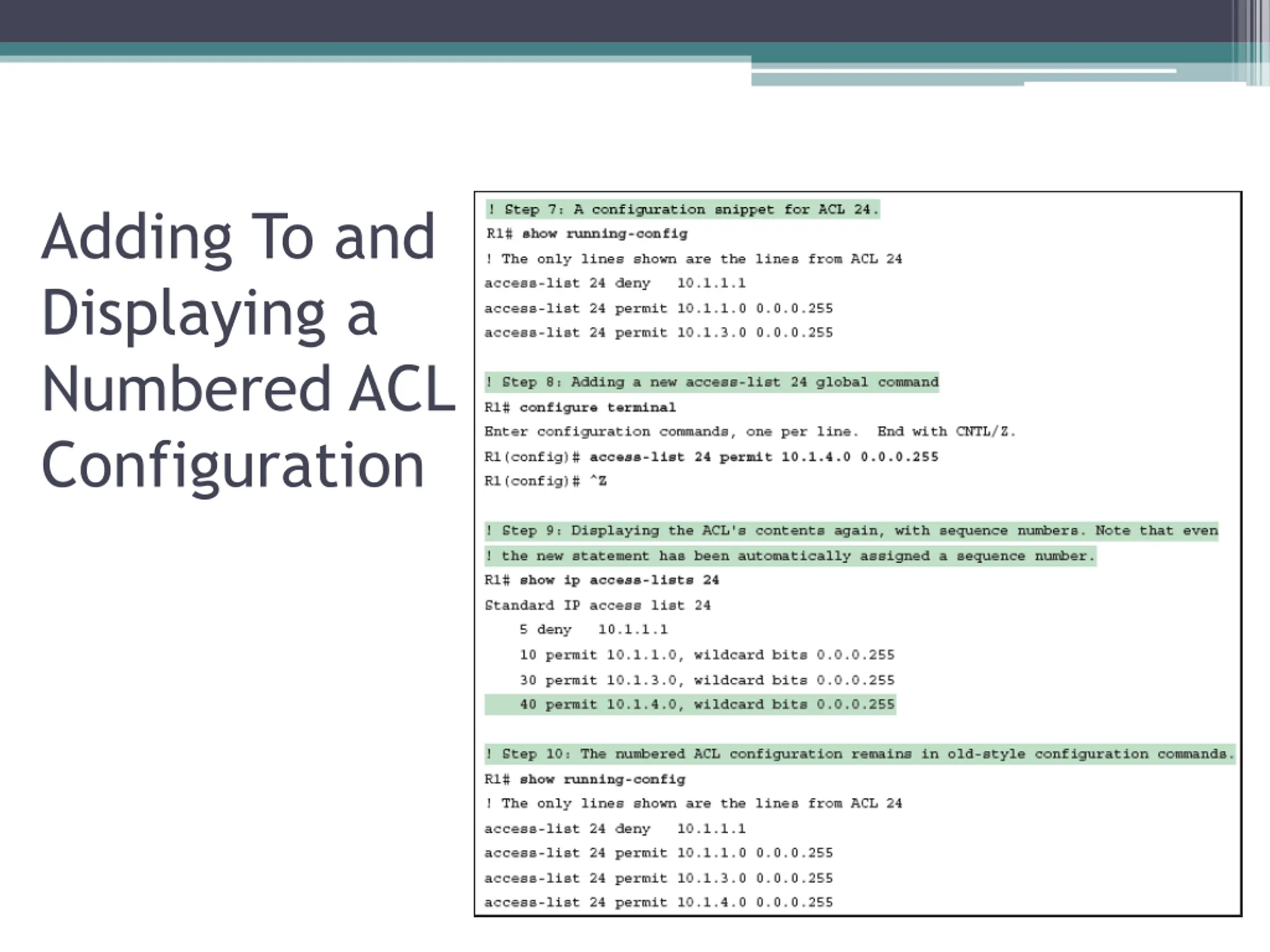 Adding To and Displaying a Numbered ACL Configuration

! Step 7: A configuration snippet for ACL 24.
R1# show running-config
! The only lines shown are the lines from ACL 24
access-list 24 deny 10.1.1.1
access-list 24 permit 10.1.1.0 0.0.0.255
access-list 24 permit 10.1.3.0 0.0.0.255

! Step 8: Adding a new access-list 24 global command
R1# configure terminal
Enter configuration commands, one per line. End with CNTL/Z.
R1(config)# access-list 24 permit 10.1.4.0 0.0.0.255
R1(config)# ^Z

! Step 9: Displaying the ACL's contents again, with sequence numbers. Note that even
! the new statement has been automatically assigned a sequence number.
R1# show ip access-lists 24
Standard IP access list 24
5 deny 10.1.1.1
10 permit 10.1.1.0, wildcard bits 0.0.0.255
30 permit 10.1.3.0, wildcard bits 0.0.0.255
40 permit 10.1.4.0, wildcard bits 0.0.0.255

! Step 10: The numbered ACL configuration remains in old-style configuration commands.
R1# show running-config
! The only lines shown are the lines from ACL 24
access-list 24 deny 10.1.1.1
access-list 24 permit 10.1.1.0 0.0.0.255
access-list 24 permit 10.1.3.0 0.0.0.255
access-list 24 permit 10.1.4.0 0.0.0.255